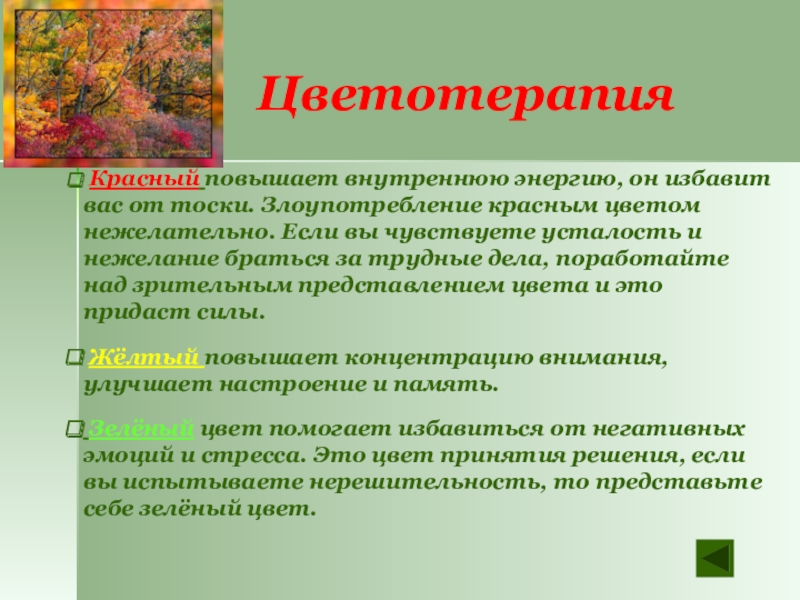 Цветотерапия

Красный повышает внутреннюю энергию, он избавит вас от тоски. Злоупотребление красным цветом нежелательно. Если вы чувствуете усталость и нежелание браться за трудные дела, поработайте над зрительным представлением цвета и это придаст силы.

Жёлтый повышает концентрацию внимания, улучшает настроение и память.

Зелёный цвет помогает избавиться от негативных эмоций и стресса. Это цвет принятия решения, если вы испытываете нерешительность, то представьте себе зелёный цвет.